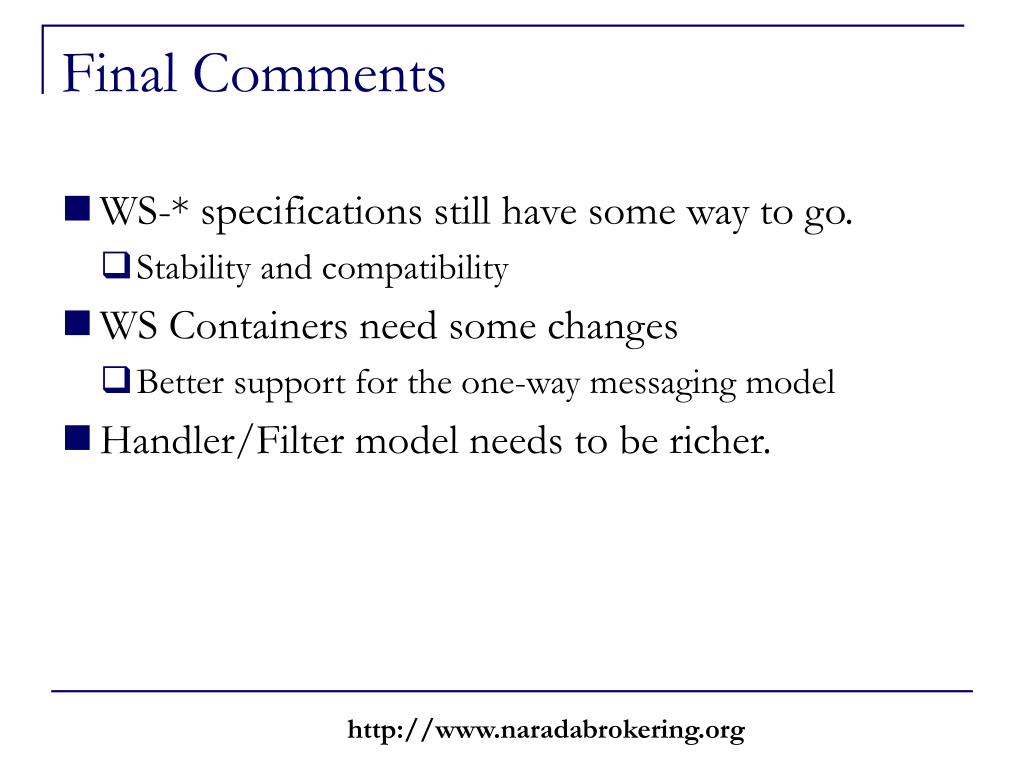 Final Comments

■ WS-* specifications still have some way to go.
❑ Stability and compatibility
■ WS Containers need some changes
❑ Better support for the one-way messaging model
■ Handler/Filter model needs to be richer.

http://www.naradabrokering.org